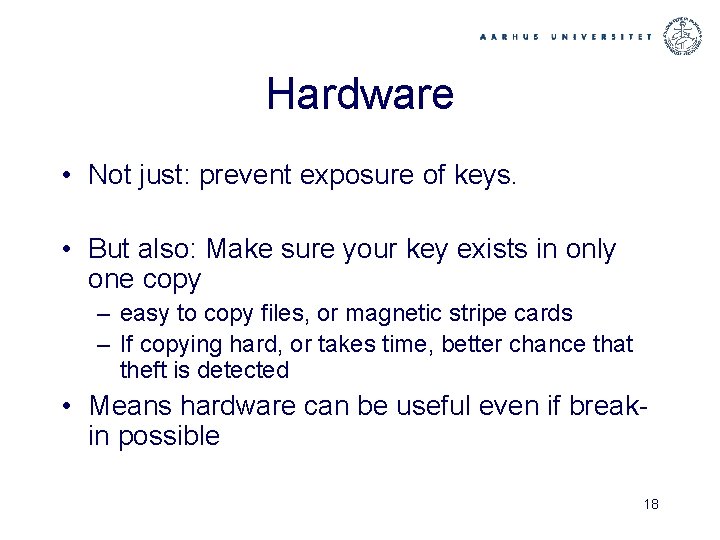 AARHUS UNIVERSITET

Hardware

• Not just: prevent exposure of keys.

• But also: Make sure your key exists in only one copy
– easy to copy files, or magnetic stripe cards
– If copying hard, or takes time, better chance that theft is detected

• Means hardware can be useful even if break-in possible

18